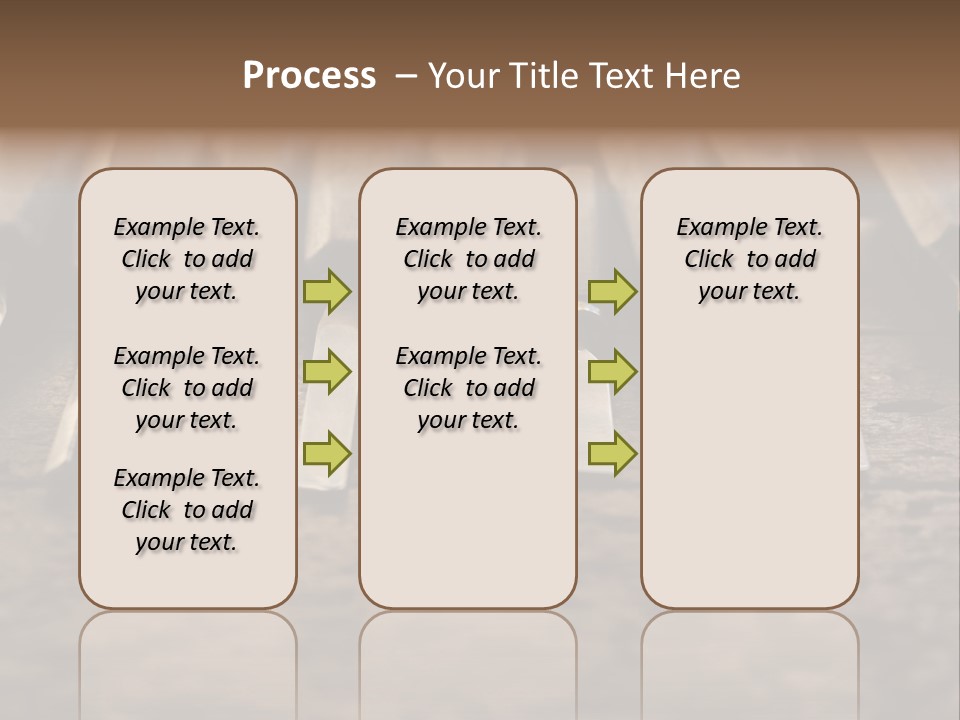 Process – Your Title Text Here

Example Text. Click to add your text.

Example Text. Click to add your text.

Example Text. Click to add your text.

Example Text. Click to add your text.

Example Text. Click to add your text.

Example Text. Click to add your text.